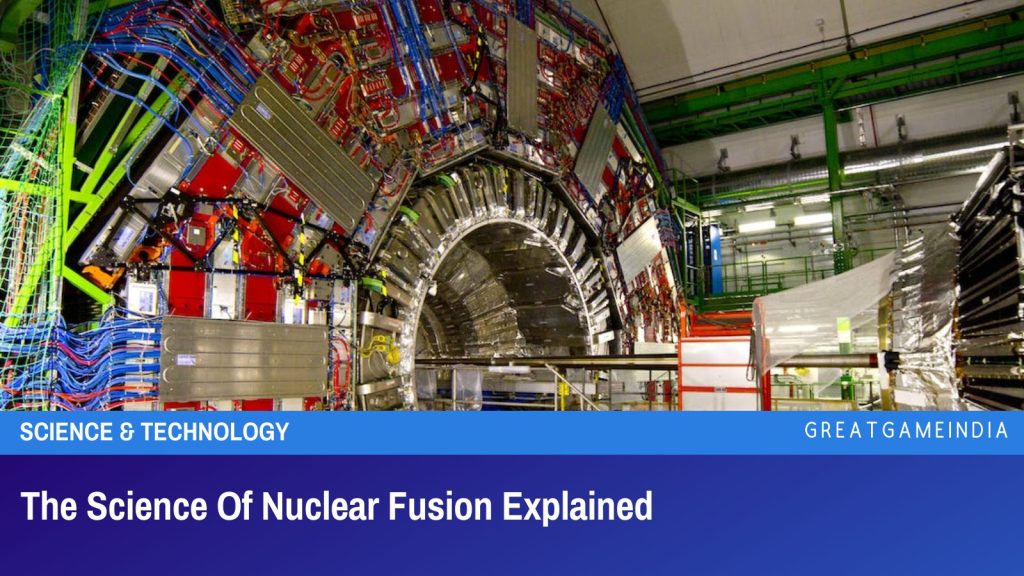 SCIENCE & TECHNOLOGY

GREATGAMEINDIA

The Science Of Nuclear Fusion Explained